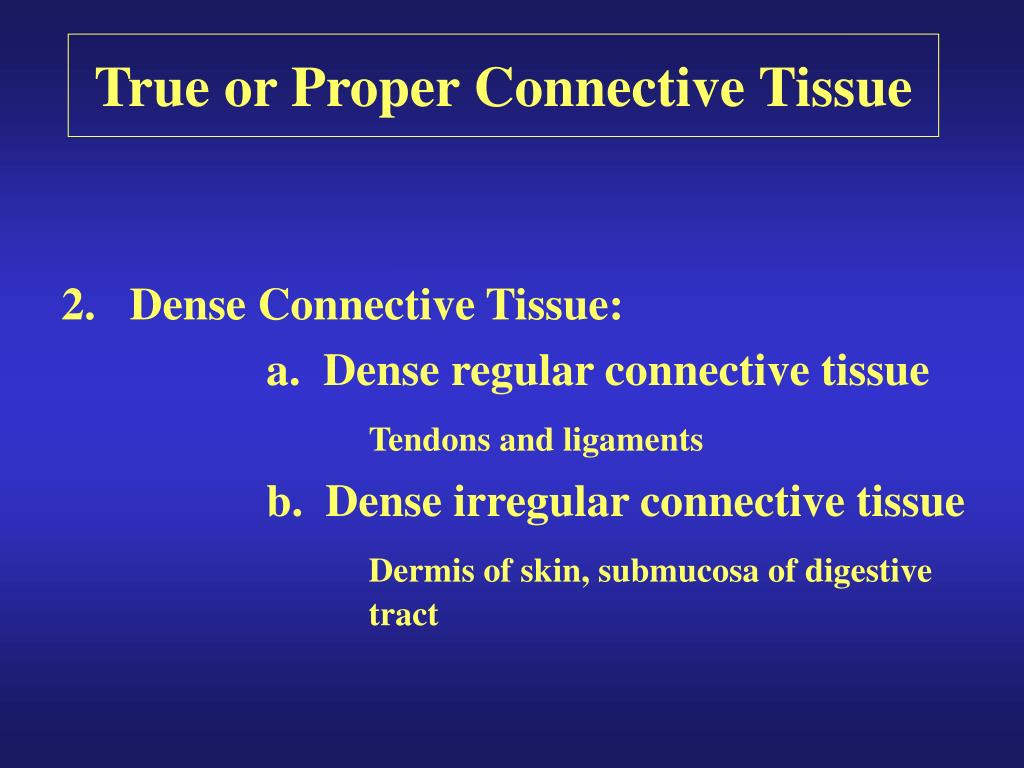 True or Proper Connective Tissue

2. Dense Connective Tissue:

a. Dense regular connective tissue

Tendons and ligaments

b. Dense irregular connective tissue

Dermis of skin, submucosa of digestive tract